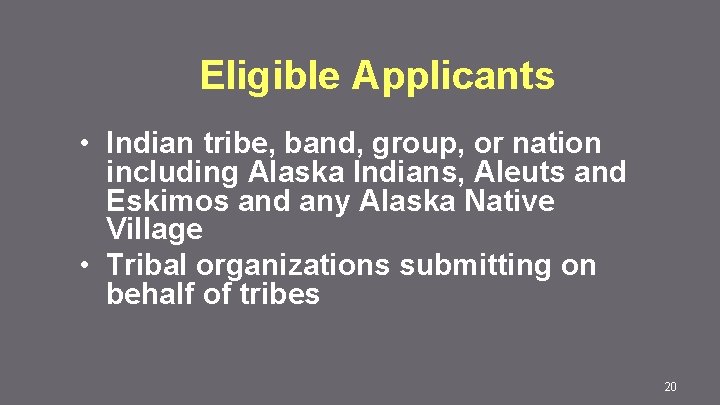 Eligible Applicants

• Indian tribe, band, group, or nation including Alaska Indians, Aleuts and Eskimos and any Alaska Native Village

• Tribal organizations submitting on behalf of tribes

20